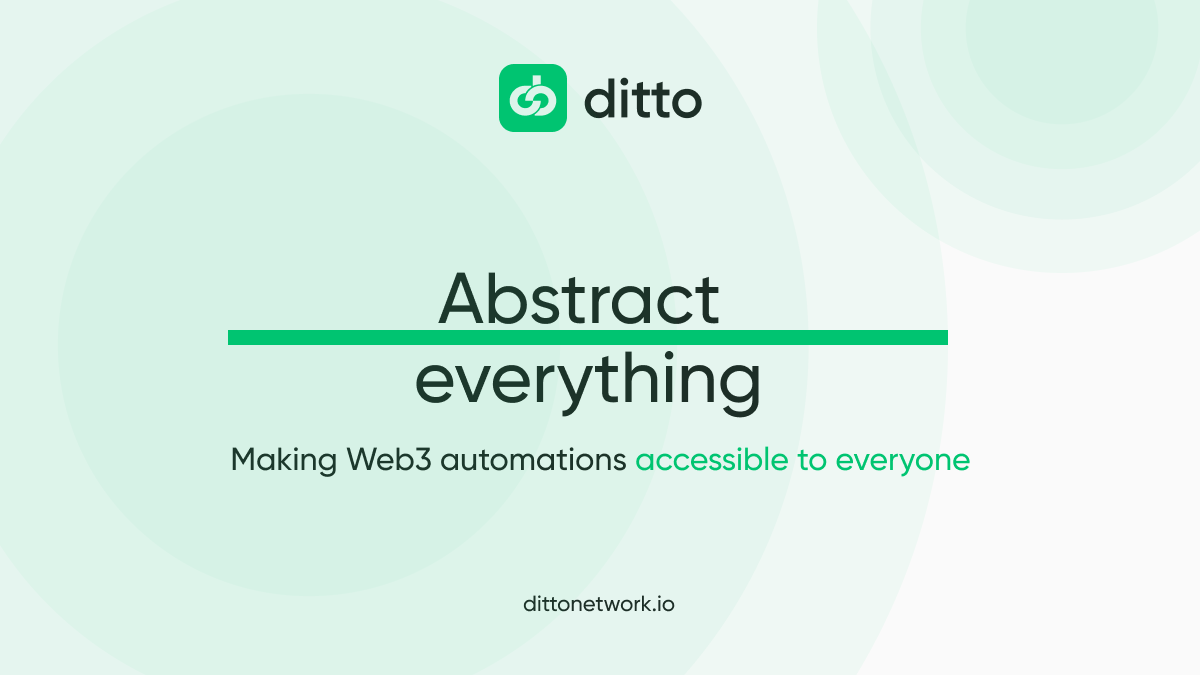 ditto

Abstract
everything

Making Web3 automations accessible to everyone

dittonetwork.io